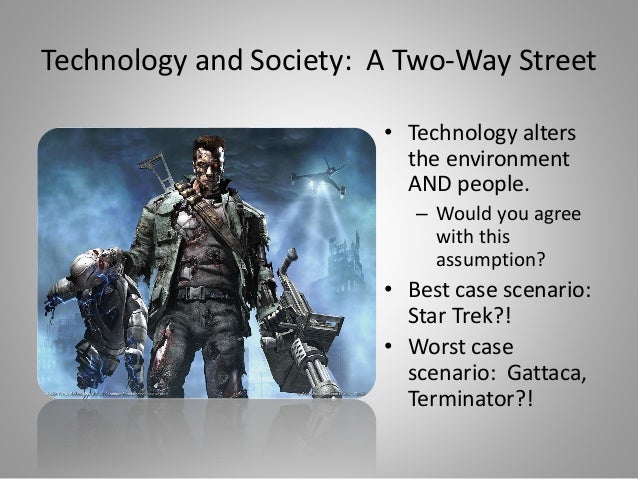 Technology and Society:  A Two-Way Street

• Technology alters the environment AND people.
  – Would you agree with this assumption?
• Best case scenario: Star Trek?!
• Worst case scenario:  Gattaca, Terminator?!